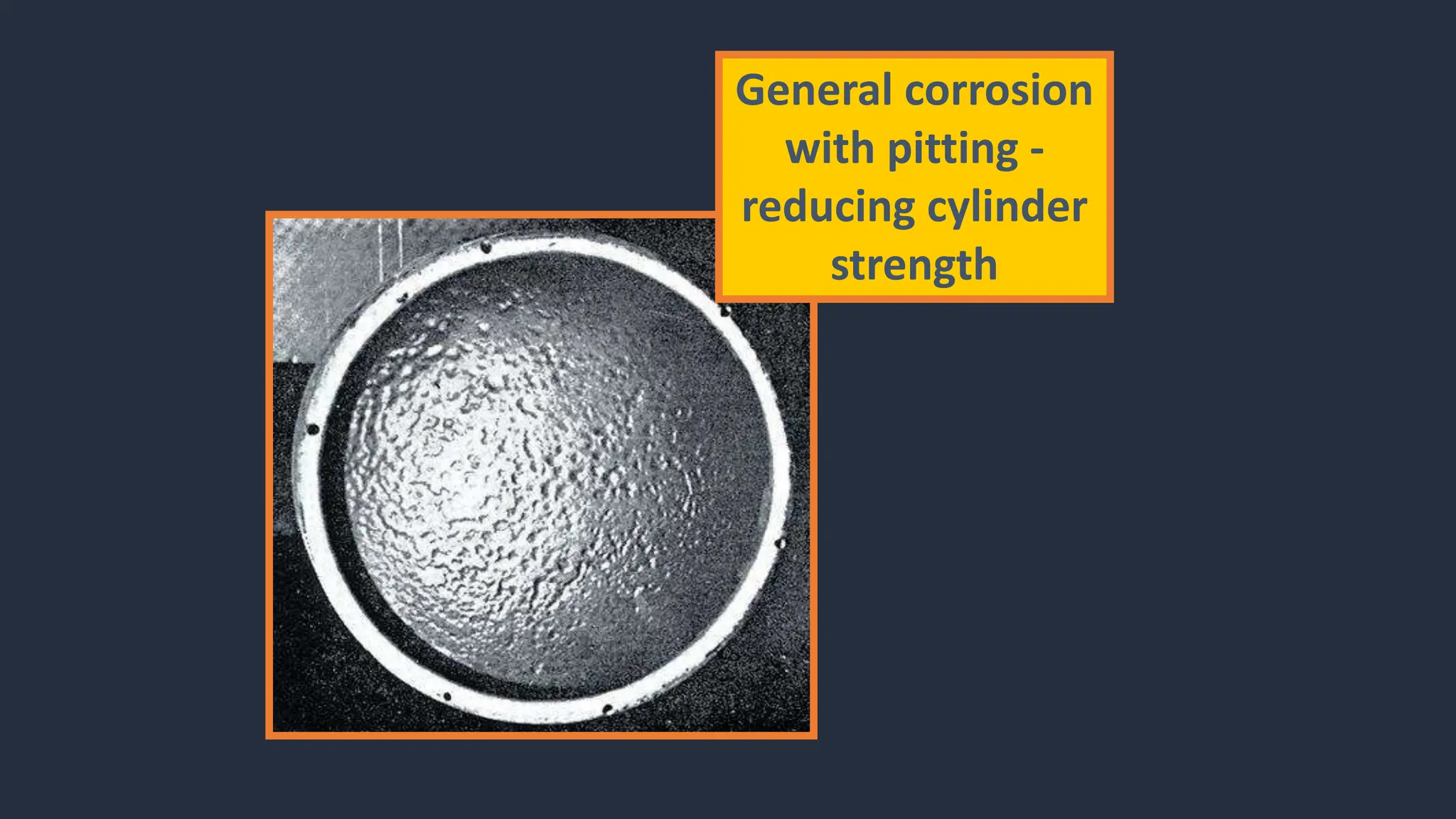 General corrosion with pitting - reducing cylinder strength